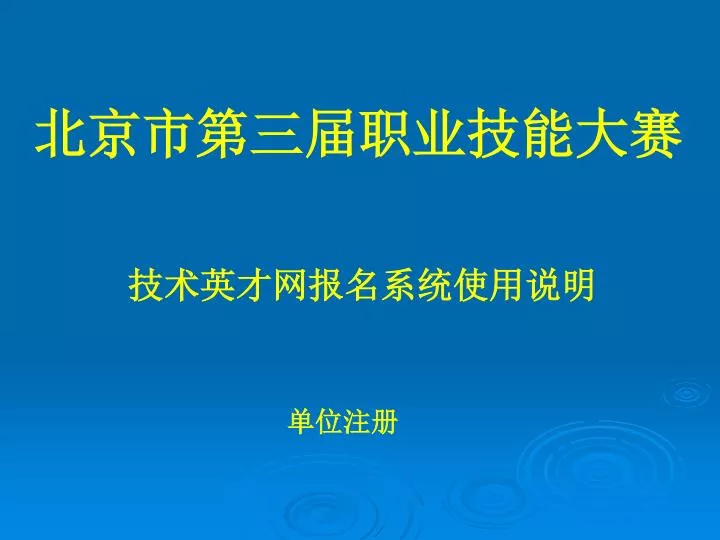 北京市第三届职业技能大赛

技术英才网报名系统使用说明

单位注册